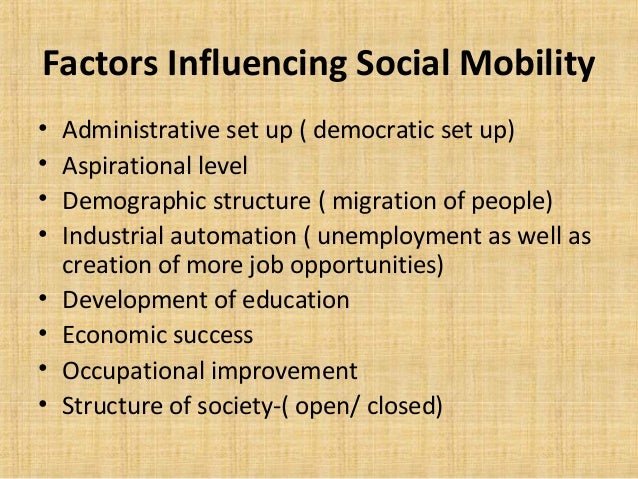 Factors Influencing Social Mobility

• Administrative set up ( democratic set up)
• Aspirational level
• Demographic structure ( migration of people)
• Industrial automation ( unemployment as well as creation of more job opportunities)
• Development of education
• Economic success
• Occupational improvement
• Structure of society-( open/ closed)